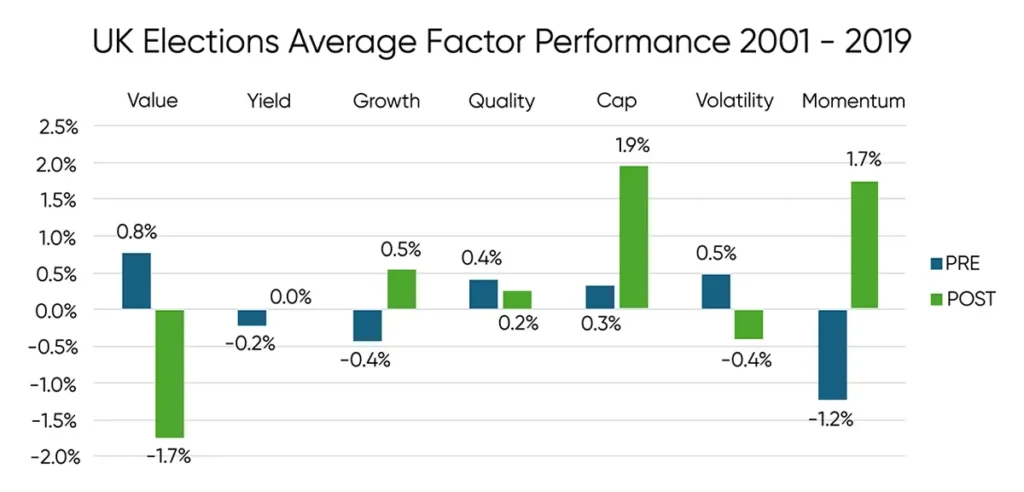 UK Elections Average Factor Performance 2001 - 2019

Value Yield Growth Quality Cap Volatility Momentum

2.5%
2.0%
1.5%
1.0%
0.5%
0.0%
-0.5%
-1.0%
-1.5%
-2.0%

0.8%
-1.7%
-0.2%
0.0%
-0.4%
0.5%
0.4%
0.2%
0.3%
1.9%
0.5%
-0.4%
-1.2%
1.7%

PRE
POST